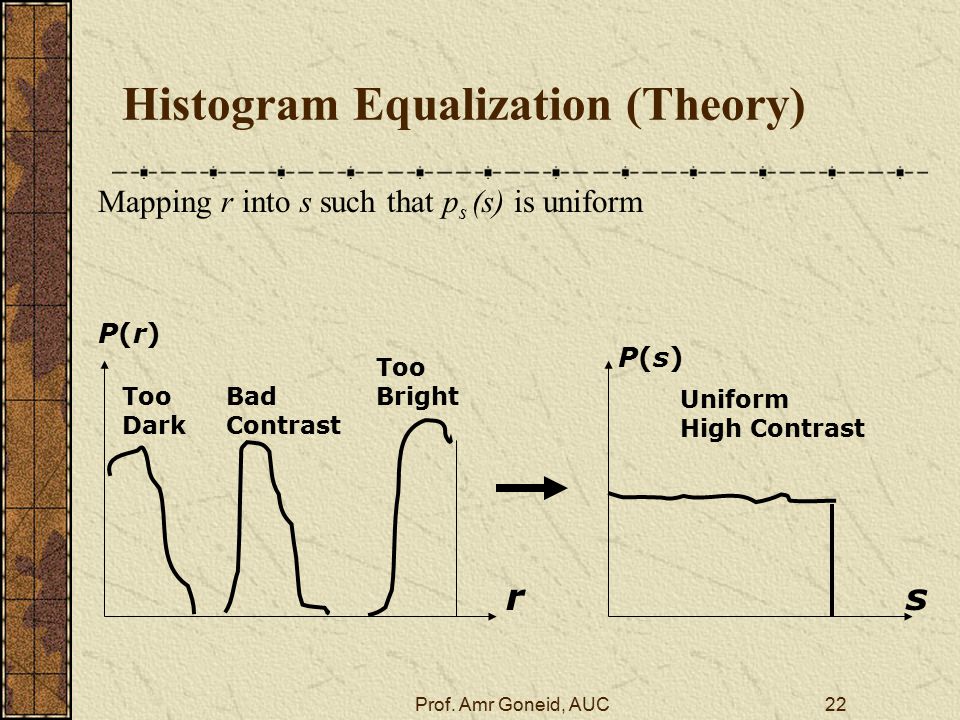 Histogram Equalization (Theory)

Mapping $r$ into $s$ such that $p_s(s)$ is uniform

$P(r)$

Too Dark

Bad Contrast

Too Bright

$r$

$P(s)$

Uniform High Contrast

$s$

Prof. Amr Goneid, AUC

22